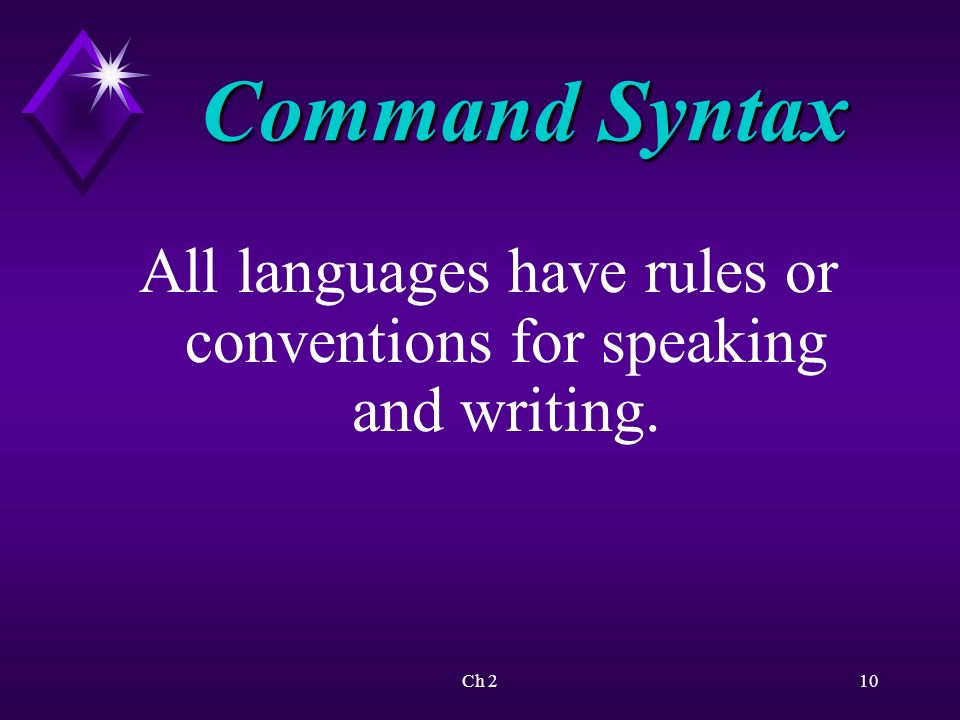 Command Syntax

All languages have rules or conventions for speaking and writing.

Ch 2

10